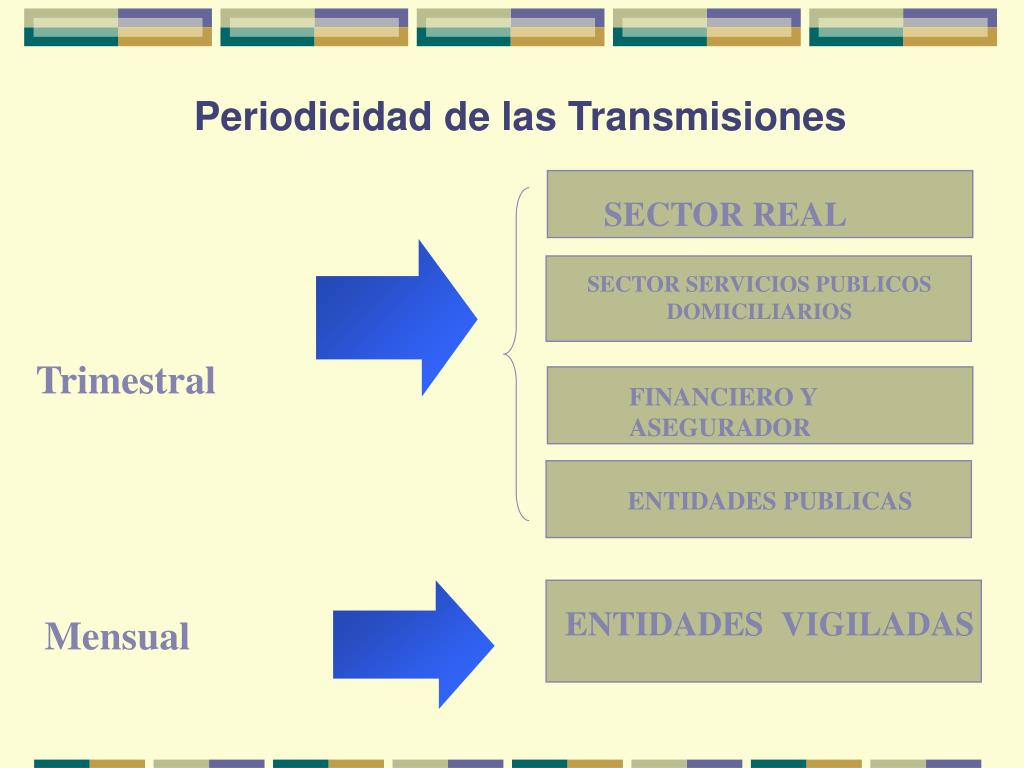 Periodicidad de las Transmisiones

Trimestral

SECTOR REAL

SECTOR SERVICIOS PUBLICOS DOMICILIARIOS

FINANCIERO Y ASEGURADOR

ENTIDADES PUBLICAS

Mensual

ENTIDADES VIGILADAS